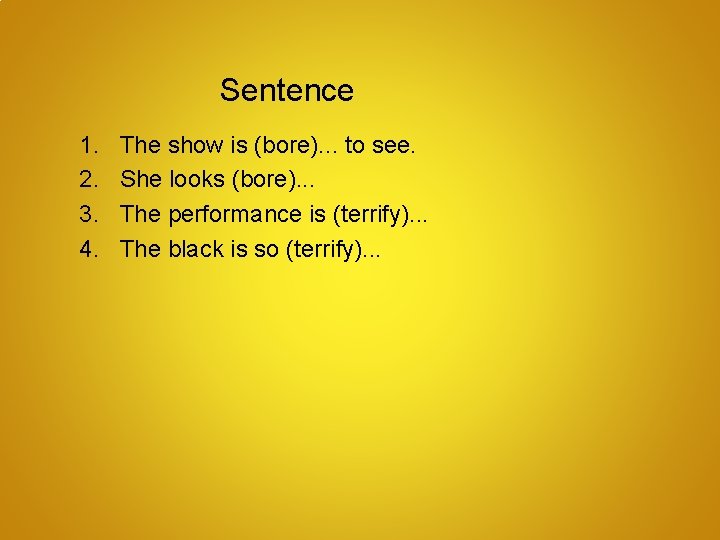 Sentence

1. The show is (bore)... to see.
2. She looks (bore)...
3. The performance is (terrify)...
4. The black is so (terrify)...